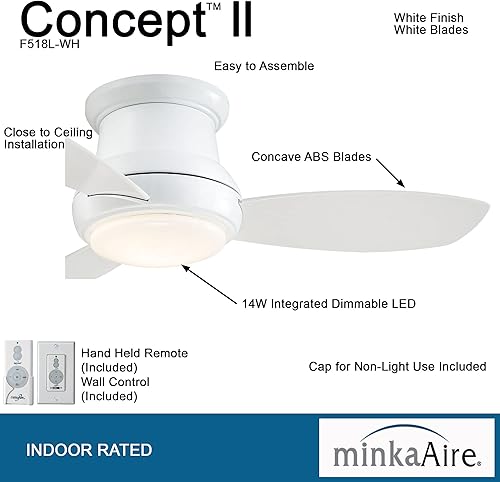 Concept™ II
F518L-WH

White Finish
White Blades

Easy to Assemble

Close to Ceiling Installation

Concave ABS Blades

14W Integrated Dimmable LED

Hand Held Remote (Included)
Wall Control (Included)

Cap for Non-Light Use Included

INDOOR RATED

minkaAire®